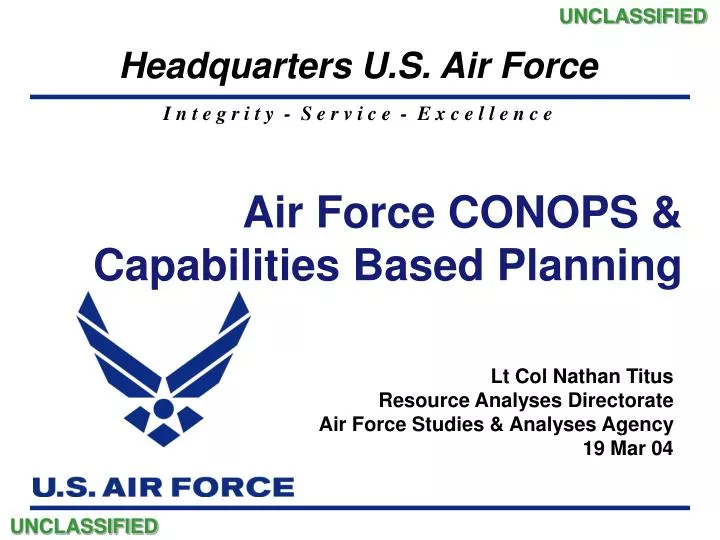 UNCLASSIFIED

Headquarters U.S. Air Force

Integrity - Service - Excellence

Air Force CONOPS & Capabilities Based Planning

Lt Col Nathan Titus
Resource Analyses Directorate
Air Force Studies & Analyses Agency
19 Mar 04

U.S. AIR FORCE

UNCLASSIFIED